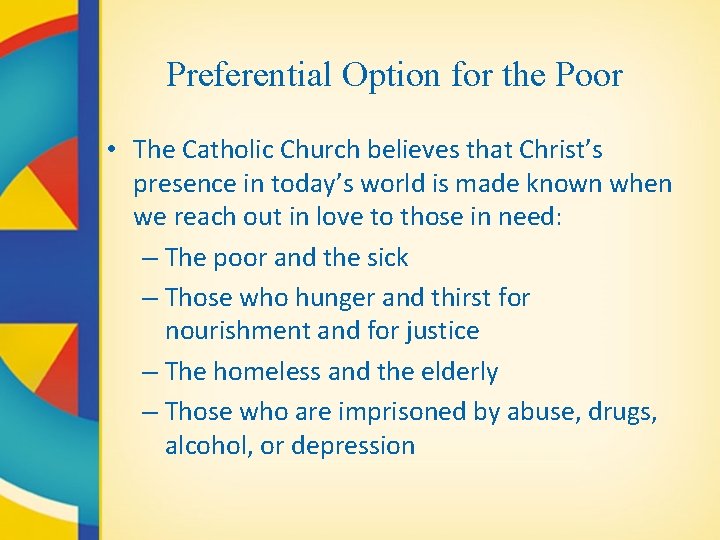 Preferential Option for the Poor

• The Catholic Church believes that Christ's presence in today's world is made known when we reach out in love to those in need:
– The poor and the sick
– Those who hunger and thirst for nourishment and for justice
– The homeless and the elderly
– Those who are imprisoned by abuse, drugs, alcohol, or depression